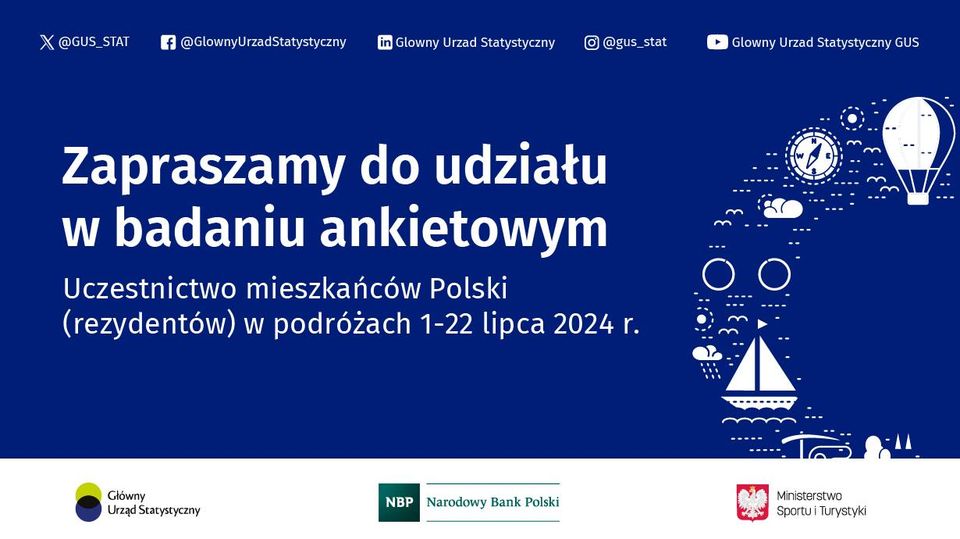 @GUS_STAT @GlownyUrzadStatystyczny Glowny Urzad Statystyczny @gus_stat Glowny Urzad Statystyczny GUS

Zapraszamy do udziału w badaniu ankietowym

Uczestnictwo mieszkańców Polski (rezydentów) w podróżach 1-22 lipca 2024 r.

Główny Urząd Statystyczny

NBP Narodowy Bank Polski

Ministerstwo Sportu i Turystyki